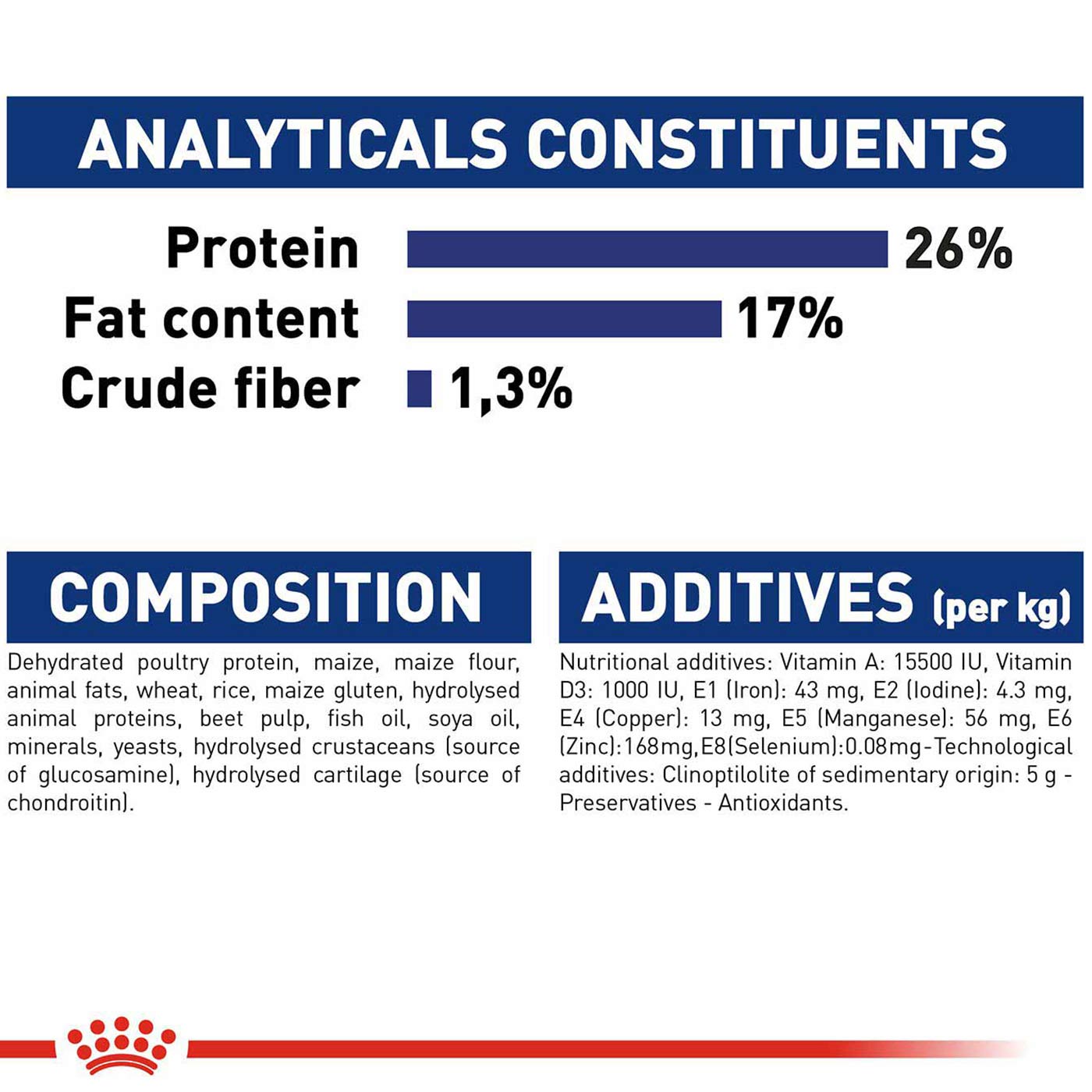 ANALYTICALS CONSTITUENTS

Protein 26%
Fat content 17%
Crude fiber 1,3%

COMPOSITION

Dehydrated poultry protein, maize, maize flour, animal fats, wheat, rice, maize gluten, hydrolysed animal proteins, beet pulp, fish oil, soya oil, minerals, yeasts, hydrolysed crustaceans (source of glucosamine), hydrolysed cartilage (source of chondroitin).

ADDITIVES (per kg)

Nutritional additives: Vitamin A: 15500 IU, Vitamin D3: 1000 IU, E1 (Iron): 43 mg, E2 (Iodine): 4.3 mg, E4 (Copper): 13 mg, E5 (Manganese): 56 mg, E6 (Zinc):168mg,E8(Selenium):0.08mg-Technological additives: Clinoptilolite of sedimentary origin: 5 g - Preservatives - Antioxidants.